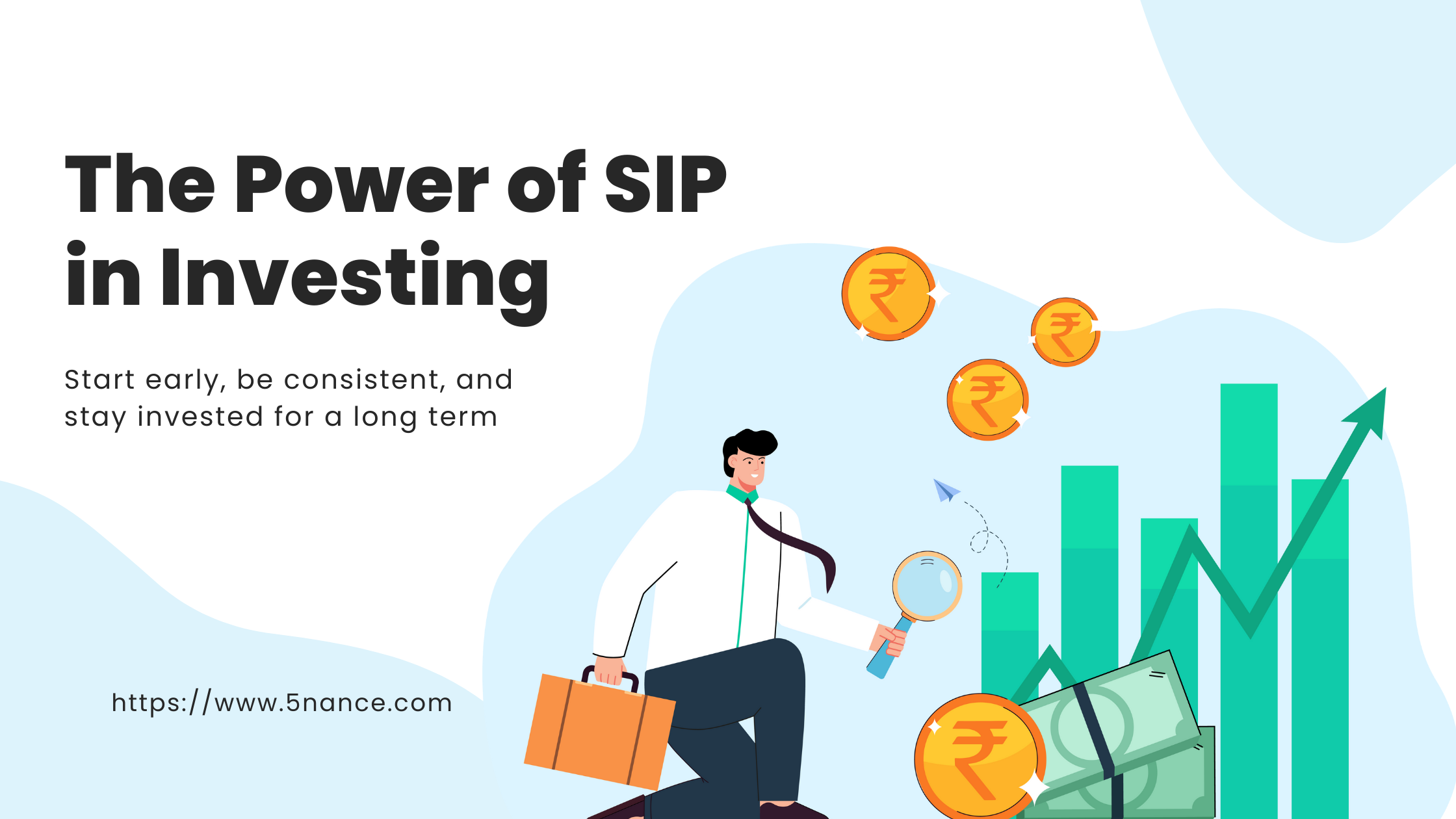 The Power of SIP in Investing

Start early, be consistent, and stay invested for a long term

https://www.5nance.com

₹

₹

₹

₹